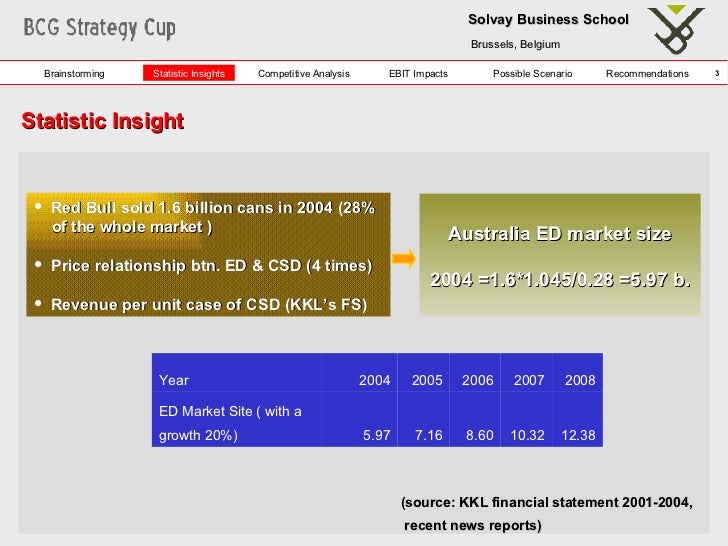 BCG Strategy Cup

Solvay Business School
Brussels, Belgium

Brainstorming Statistic Insights Competitive Analysis EBIT Impacts Possible Scenario Recommendations 3

Statistic Insight

• Red Bull sold 1.6 billion cans in 2004 (28% of the whole market )
• Price relationship btn. ED & CSD (4 times)
• Revenue per unit case of CSD (KKL's FS)

Australia ED market size

2004 =1.6*1.045/0.28 =5.97 b.

| Year | 2004 | 2005 | 2006 | 2007 | 2008 |
|---|---|---|---|---|---|
| ED Market Site ( with a growth 20%) | 5.97 | 7.16 | 8.60 | 10.32 | 12.38 |

(source: KKL financial statement 2001-2004, recent news reports)